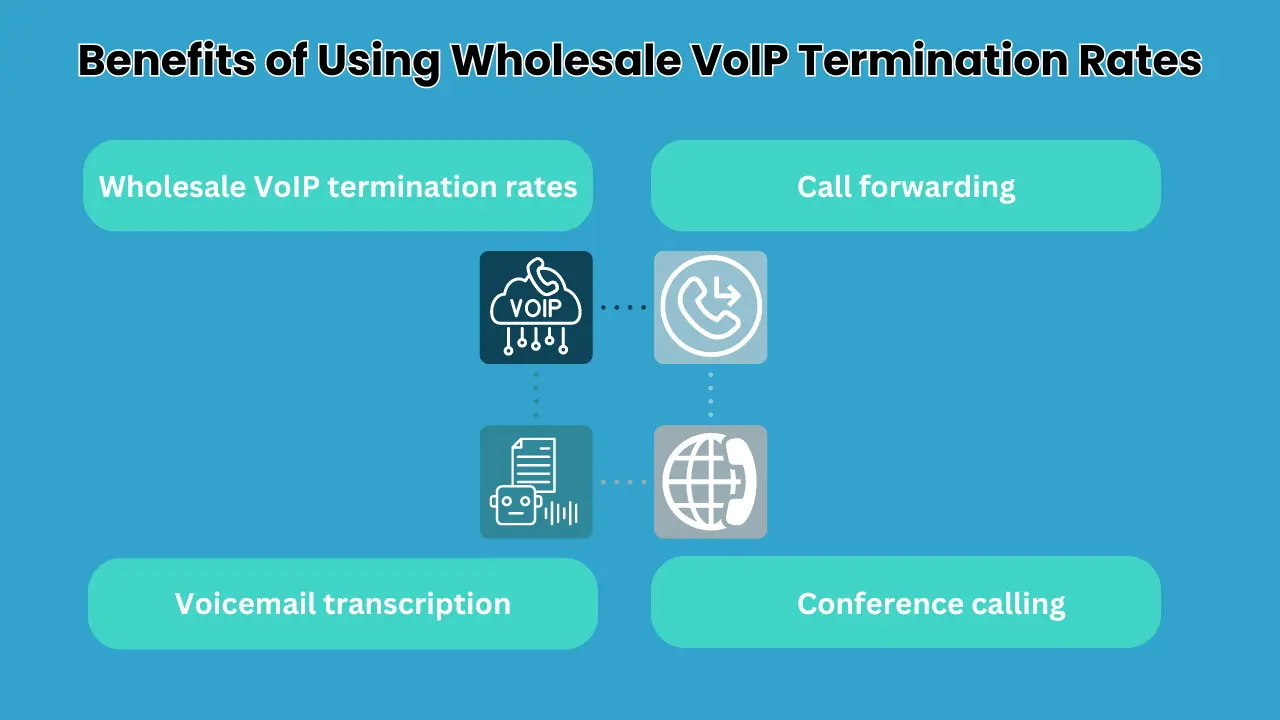 Benefits of Using Wholesale VoIP Termination Rates

Wholesale VoIP termination rates

Call forwarding

VOIP

Voicemail transcription

Conference calling